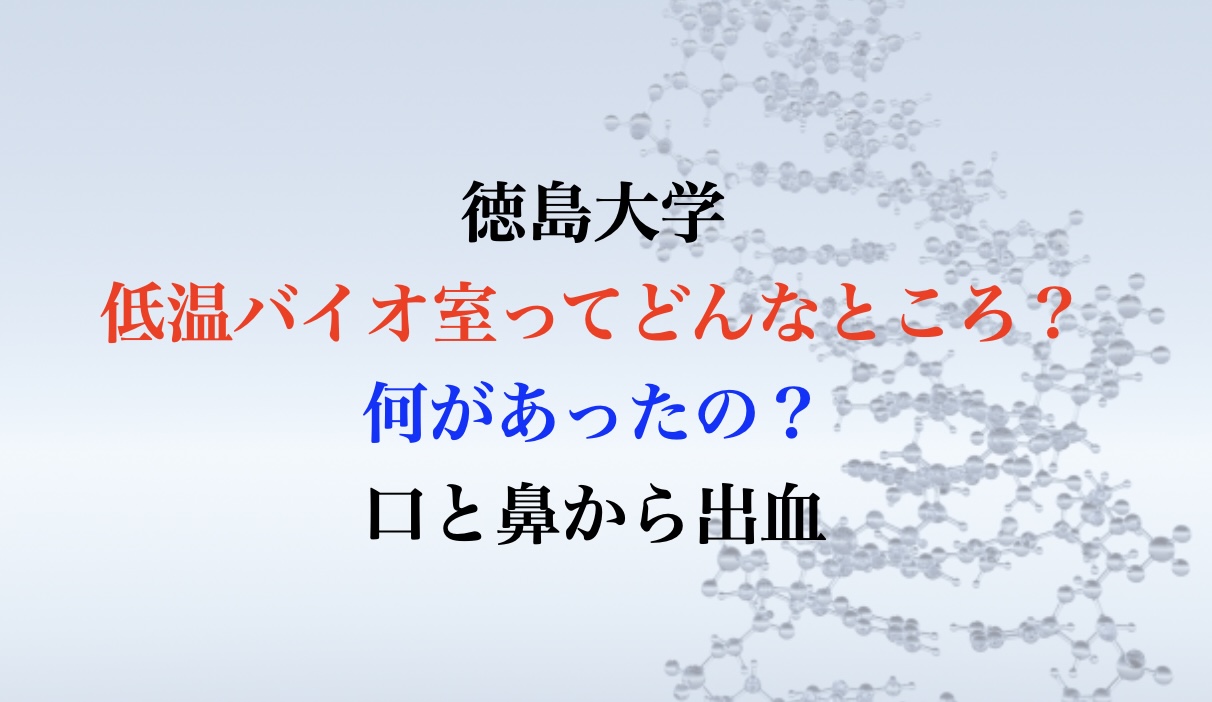 徳島大学
低温バイオ室ってどんなところ？
何があったの？
口と鼻から出血